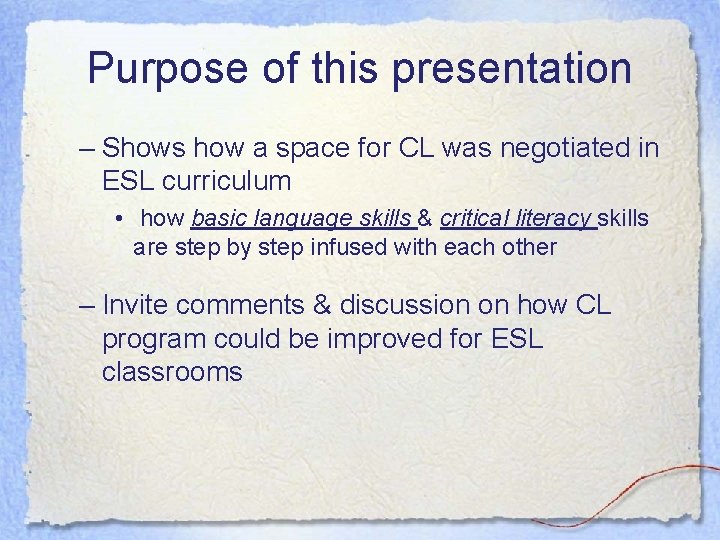 Purpose of this presentation

– Shows how a space for CL was negotiated in ESL curriculum

• how basic language skills & critical literacy skills are step by step infused with each other

– Invite comments & discussion on how CL program could be improved for ESL classrooms